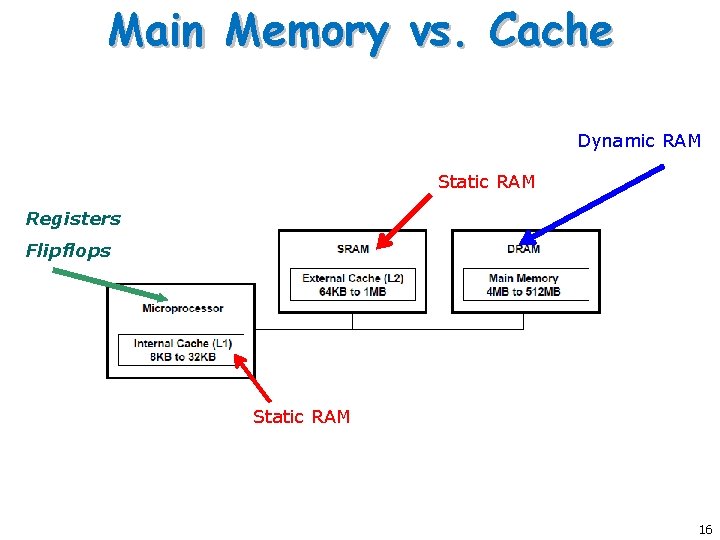 Main Memory vs. Cache

Dynamic RAM

Static RAM

Registers

Flipflops

SRAM

External Cache (L2)
64KB to 1MB

DRAM

Main Memory
4MB to 512MB

Microprocessor

Internal Cache (L1)
8KB to 32KB

Static RAM

16